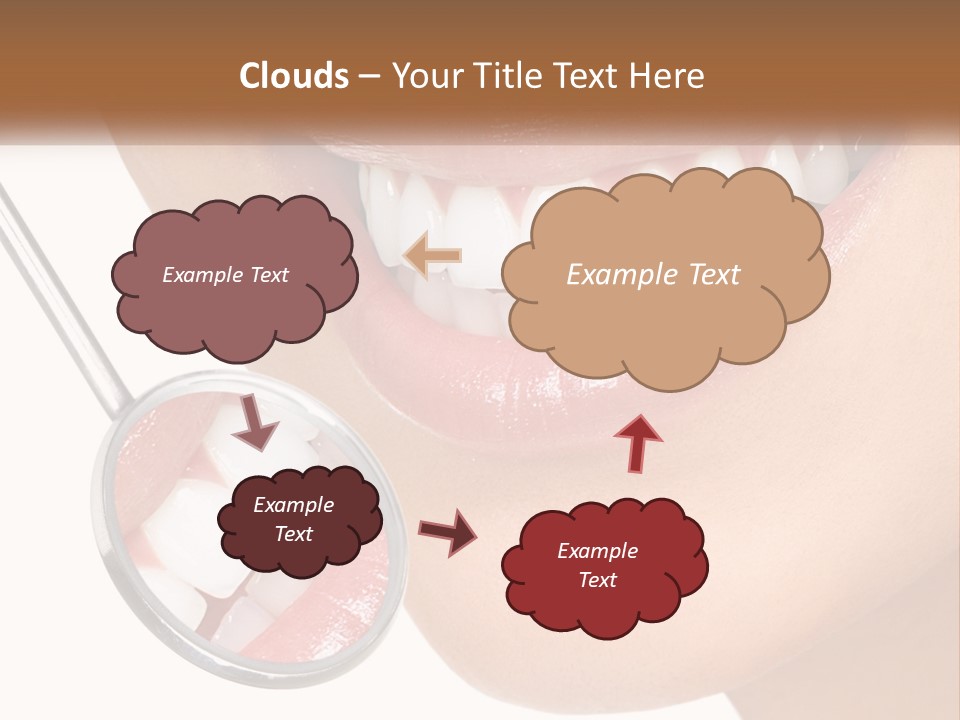 Clouds – Your Title Text Here

Example Text

Example Text

Example Text

Example Text